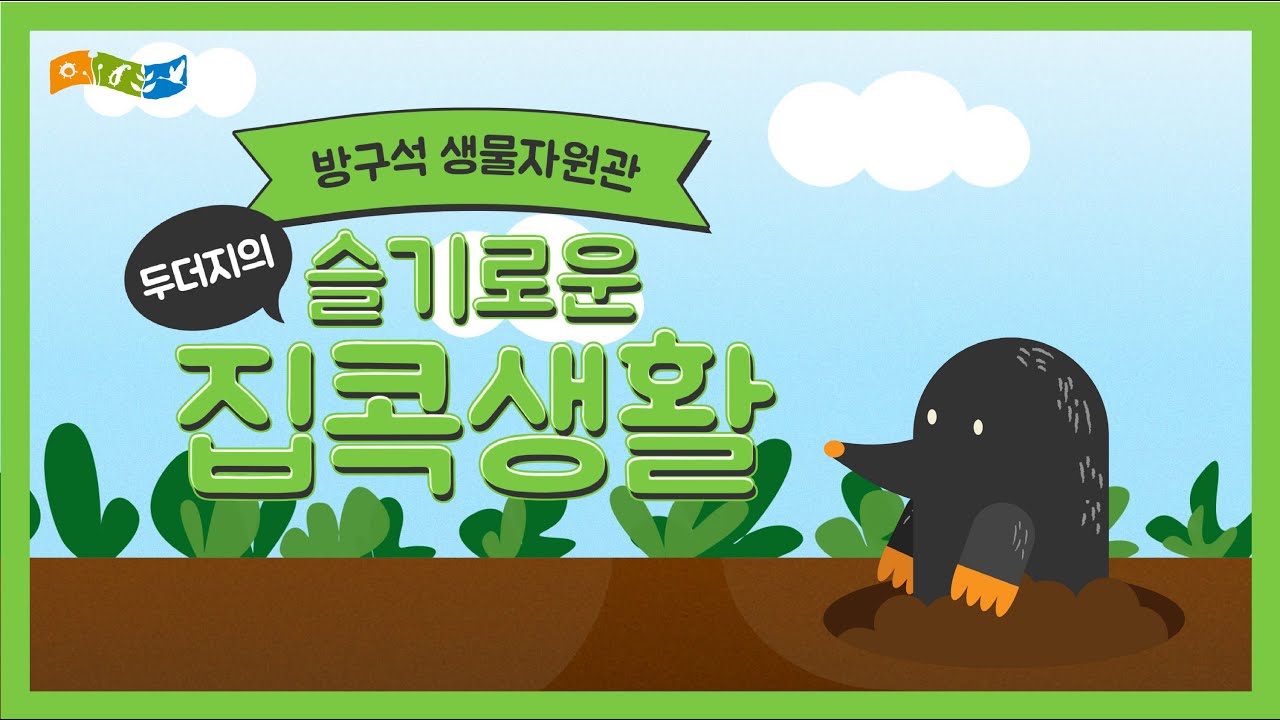 방구석 생물자원관

두더지의

슬기로운

집콕생활